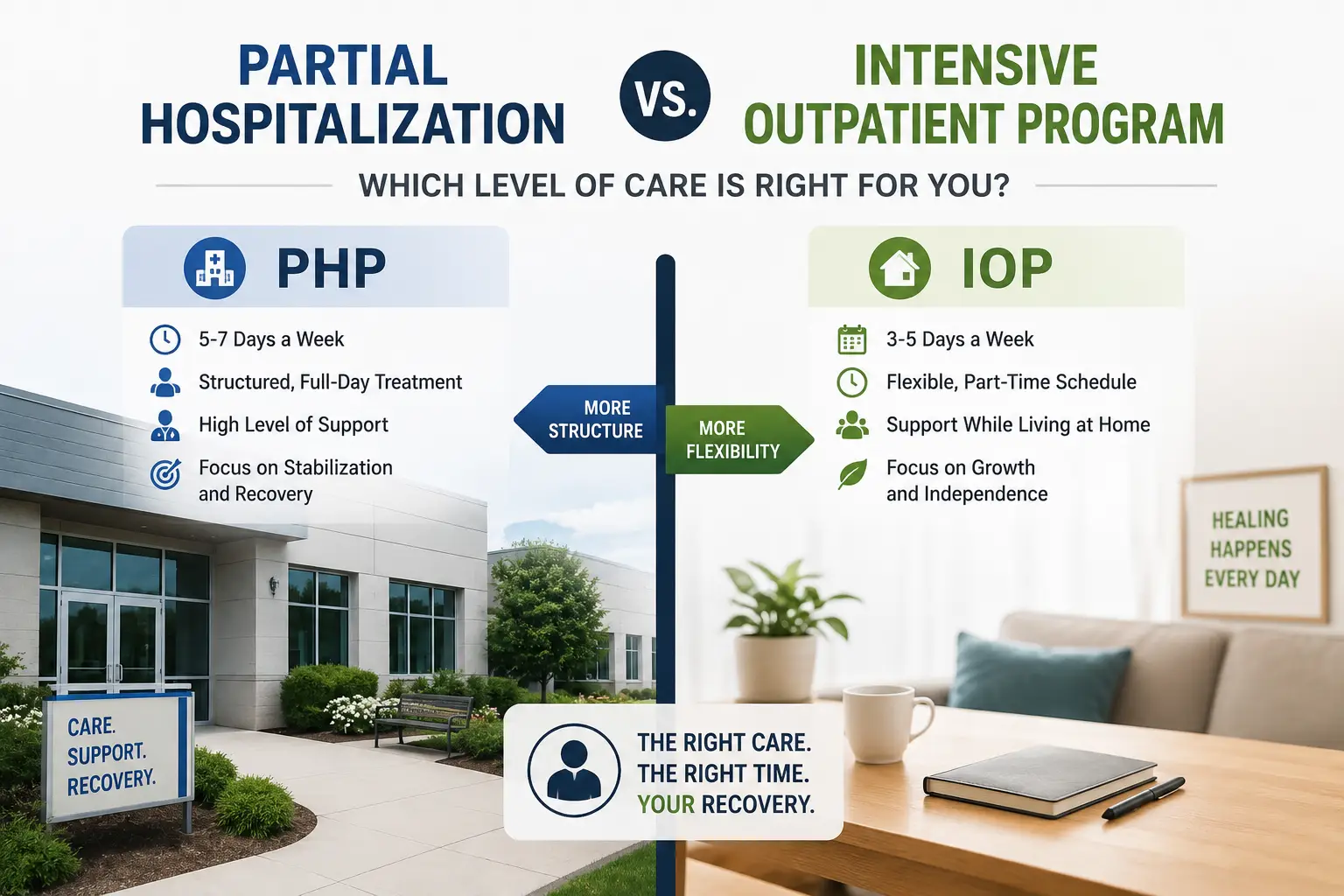 PARTIAL HOSPITALIZATION

VS.

INTENSIVE OUTPATIENT PROGRAM

WHICH LEVEL OF CARE IS RIGHT FOR YOU?

PHP

5-7 Days a Week

Structured, Full-Day Treatment

High Level of Support

Focus on Stabilization and Recovery

MORE STRUCTURE

MORE FLEXIBILITY

IOP

3-5 Days a Week

Flexible, Part-Time Schedule

Support While Living at Home

Focus on Growth and Independence

HEALING HAPPENS EVERY DAY

CARE. SUPPORT. RECOVERY.

THE RIGHT CARE. THE RIGHT TIME. YOUR RECOVERY.